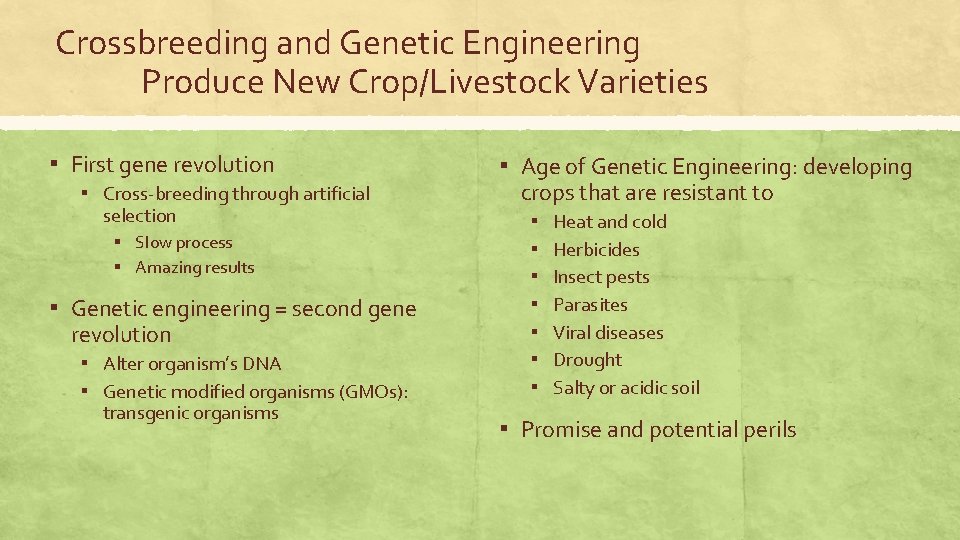 Crossbreeding and Genetic Engineering
Produce New Crop/Livestock Varieties

▪ First gene revolution
▪ Cross-breeding through artificial selection
▪ Slow process
▪ Amazing results

▪ Genetic engineering = second gene revolution
▪ Alter organism's DNA
▪ Genetic modified organisms (GMOs): transgenic organisms

▪ Age of Genetic Engineering: developing crops that are resistant to
▪ Heat and cold
▪ Herbicides
▪ Insect pests
▪ Parasites
▪ Viral diseases
▪ Drought
▪ Salty or acidic soil

▪ Promise and potential perils